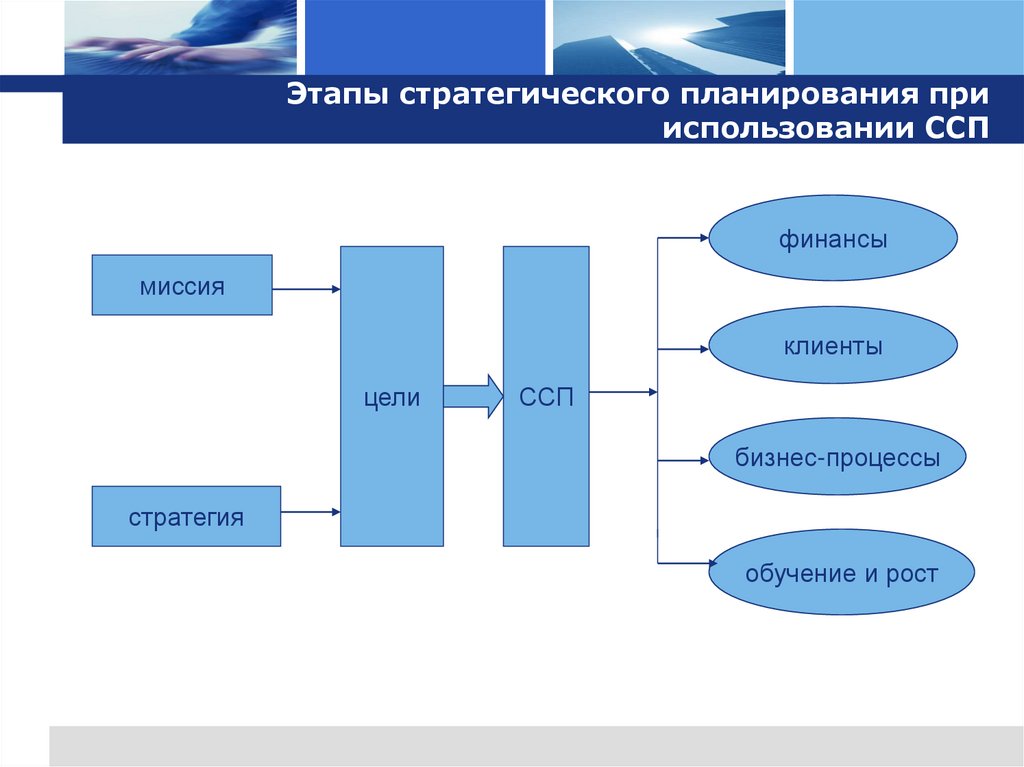 Этапы стратегического планирования при использовании ССП

миссия

стратегия

цели

ССП

финансы

клиенты

бизнес-процессы

обучение и рост